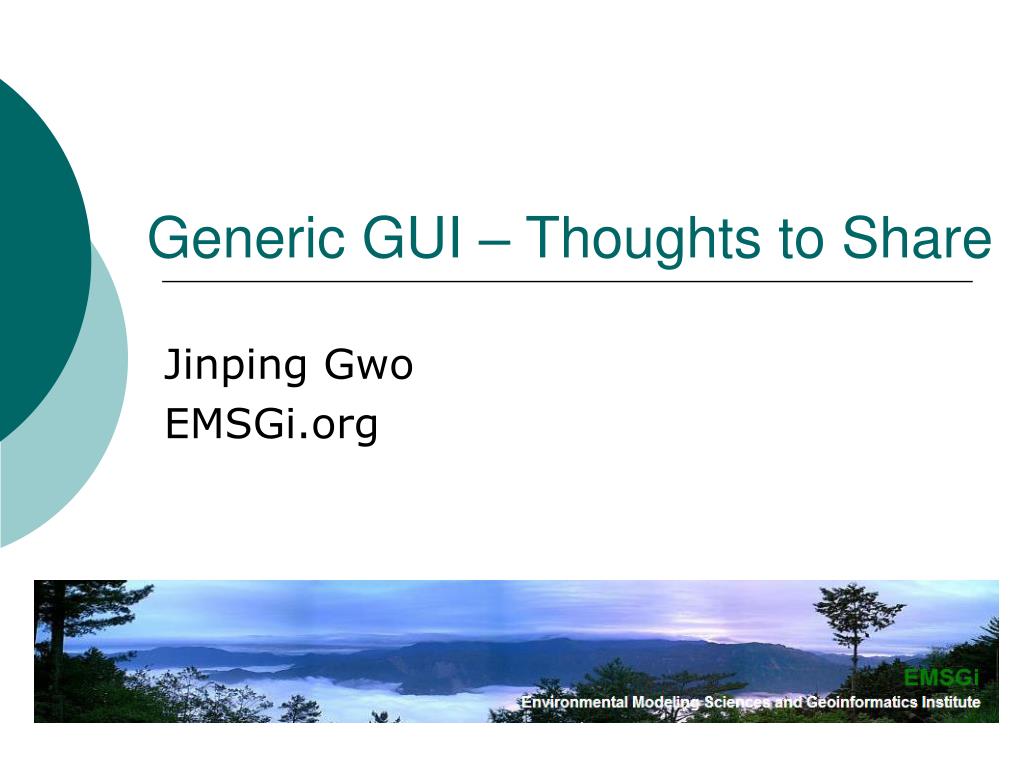 Generic GUI – Thoughts to Share

Jinping Gwo
EMSGi.org

EMSGi
Environmental Modeling Sciences and Geoinformatics Institute